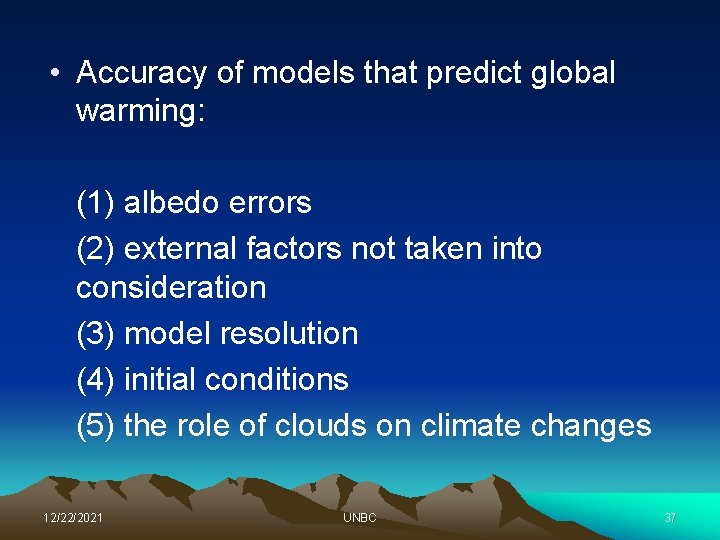 • Accuracy of models that predict global warming:

(1) albedo errors
(2) external factors not taken into consideration
(3) model resolution
(4) initial conditions
(5) the role of clouds on climate changes

12/22/2021 UNBC 37